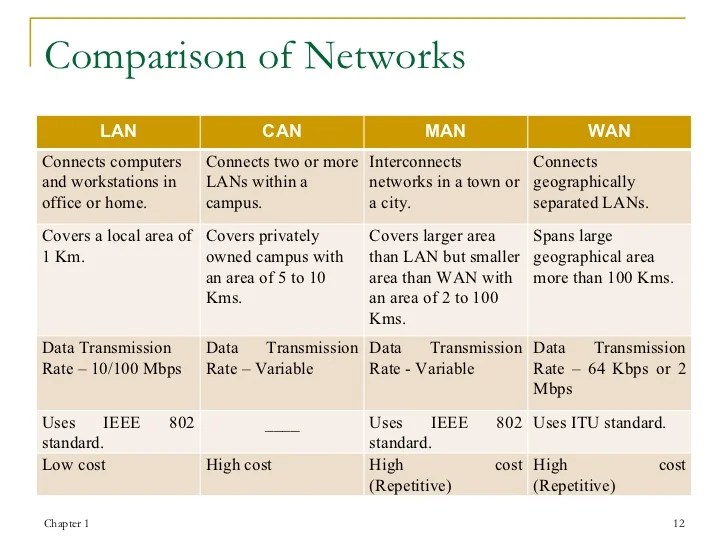 Comparison of Networks

| LAN | CAN | MAN | WAN |
|---|---|---|---|
| Connects computers and workstations in office or home. | Connects two or more LANs within a campus. | Interconnects networks in a town or a city. | Connects geographically separated LANs. |
| Covers a local area of 1 Km. | Covers privately owned campus with an area of 5 to 10 Kms. | Covers larger area than LAN but smaller area than WAN with an area of 2 to 100 Kms. | Spans large geographical area more than 100 Kms. |
| Data Transmission Rate – 10/100 Mbps | Data Transmission Rate – Variable | Data Transmission Rate - Variable | Data Transmission Rate – 64 Kbps or 2 Mbps |
| Uses IEEE 802 standard. | ____ | Uses IEEE 802 standard. | Uses ITU standard. |
| Low cost | High cost | High cost (Repetitive) | High cost (Repetitive) |

Chapter 1

12